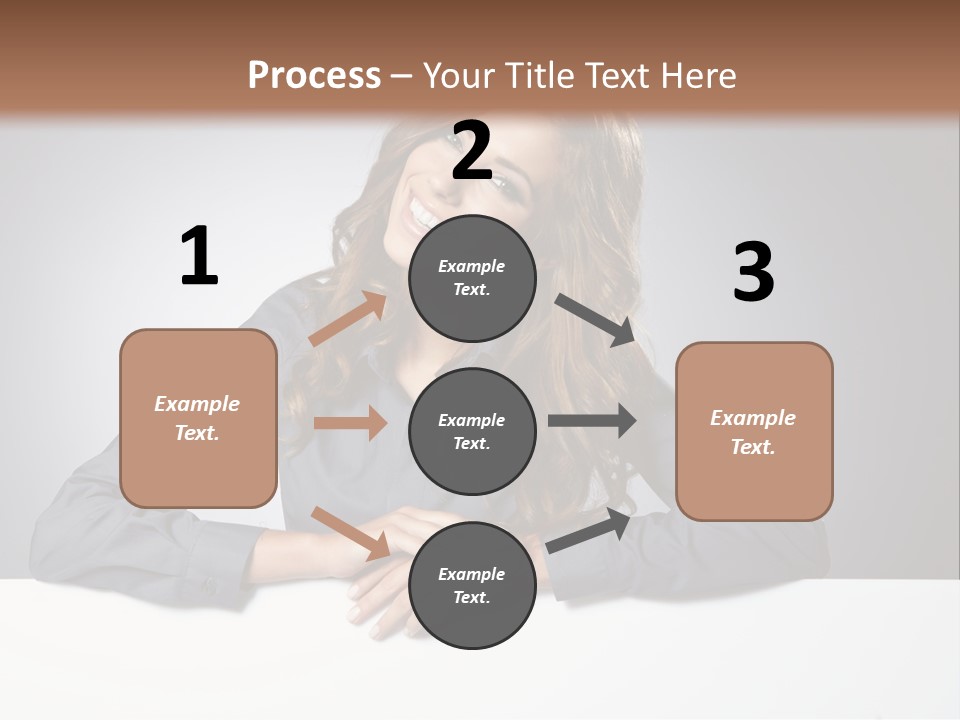 Process – Your Title Text Here

1

Example Text.

2

Example Text.

Example Text.

Example Text.

3

Example Text.